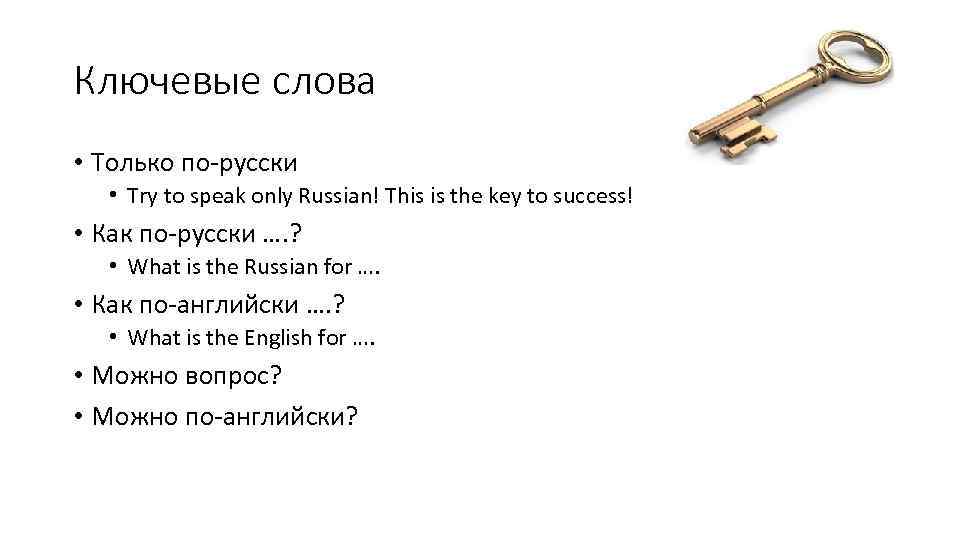 Ключевые слова

• Только по-русски
  • Try to speak only Russian! This is the key to success!
• Как по-русски ….?
  • What is the Russian for ….
• Как по-английски ….?
  • What is the English for ….
• Можно вопрос?
• Можно по-английски?